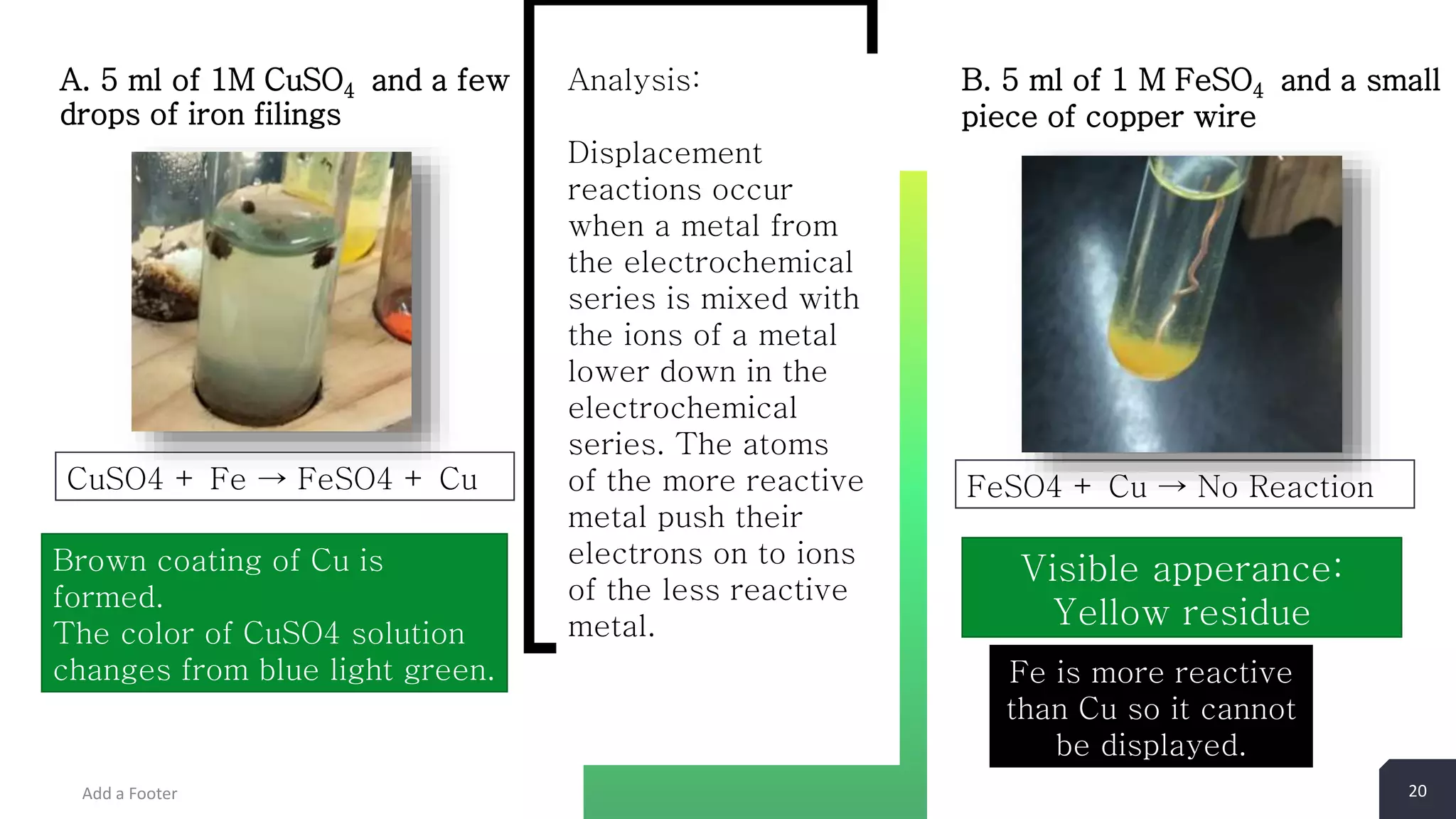 A. 5 ml of 1M $CuSO_4$ and a few drops of iron filings

CuSO4 + Fe → FeSO4 + Cu

Brown coating of Cu is formed.
The color of CuSO4 solution changes from blue light green.

Analysis:

Displacement reactions occur when a metal from the electrochemical series is mixed with the ions of a metal lower down in the electrochemical series. The atoms of the more reactive metal push their electrons on to ions of the less reactive metal.

B. 5 ml of 1 M $FeSO_4$ and a small piece of copper wire

FeSO4 + Cu → No Reaction

Visible apperance: Yellow residue

Fe is more reactive than Cu so it cannot be displayed.

Add a Footer

20